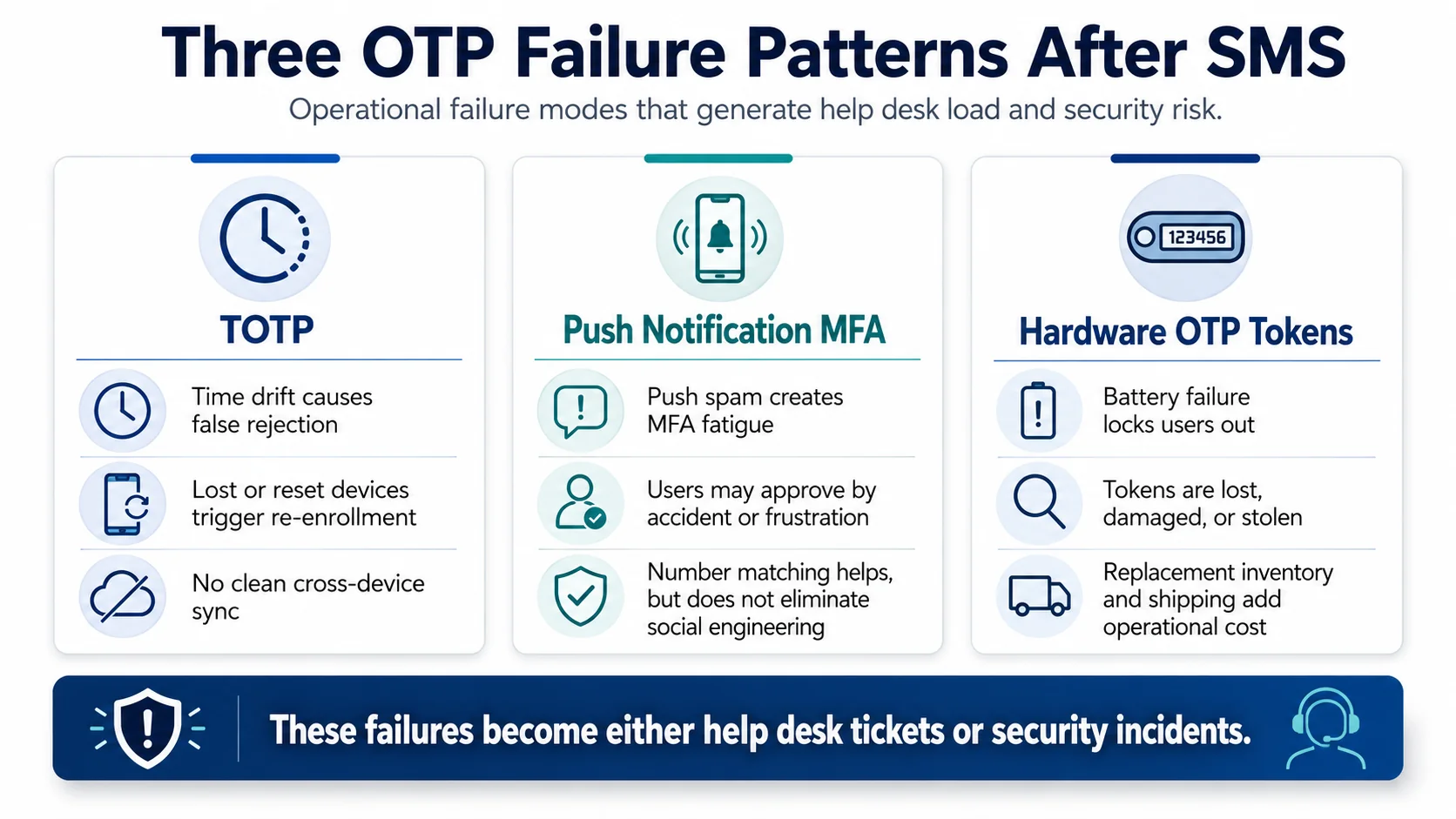 Three OTP Failure Patterns After SMS

Operational failure modes that generate help desk load and security risk.

TOTP

Time drift causes false rejection

Lost or reset devices trigger re-enrollment

No clean cross-device sync

Push Notification MFA

Push spam creates MFA fatigue

Users may approve by accident or frustration

Number matching helps, but does not eliminate social engineering

123456

Hardware OTP Tokens

Battery failure locks users out

Tokens are lost, damaged, or stolen

Replacement inventory and shipping add operational cost

These failures become either help desk tickets or security incidents.